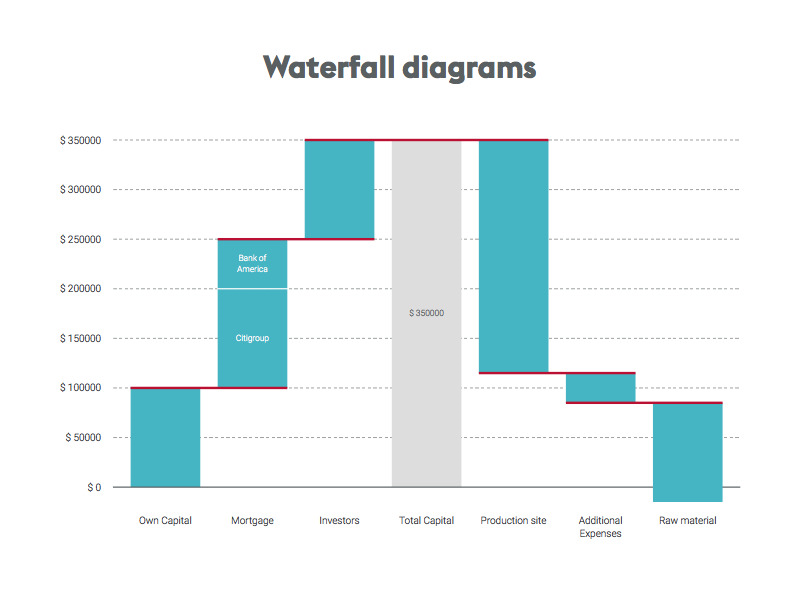 Waterfall diagrams

$ 350000
$ 300000
$ 250000
$ 200000
$ 150000
$ 100000
$ 50000
$ 0

Bank of America
Citigroup
$ 350000

Own Capital
Mortgage
Investors
Total Capital
Production site
Additional Expenses
Raw material